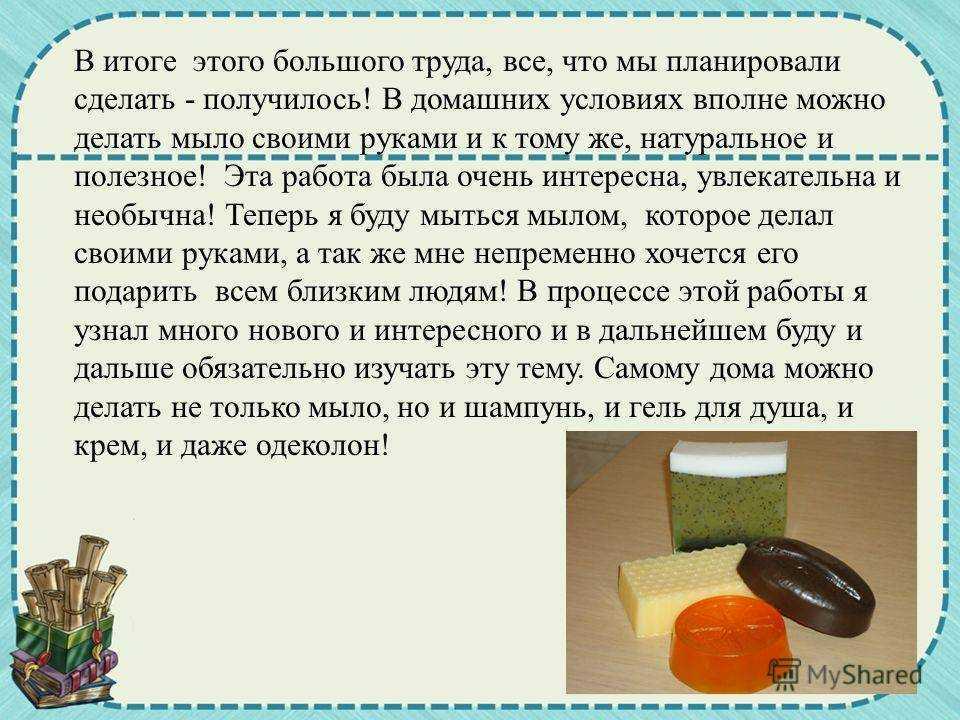 В итоге этого большого труда, все, что мы планировали сделать - получилось! В домашних условиях вполне можно делать мыло своими руками и к тому же, натуральное и полезное! Эта работа была очень интересна, увлекательна и необычна! Теперь я буду мыться мылом, которое делал своими руками, а так же мне непременно хочется его подарить всем близким людям! В процессе этой работы я узнал много нового и интересного и в дальнейшем буду и дальше обязательно изучать эту тему. Самому дома можно делать не только мыло, но и шампунь, и гель для душа, и крем, и даже одеколон!

MyShared